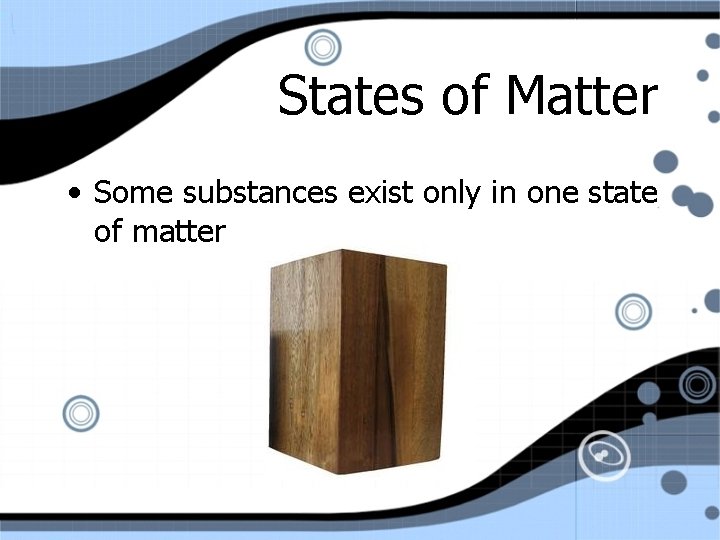 States of Matter

• Some substances exist only in one state of matter